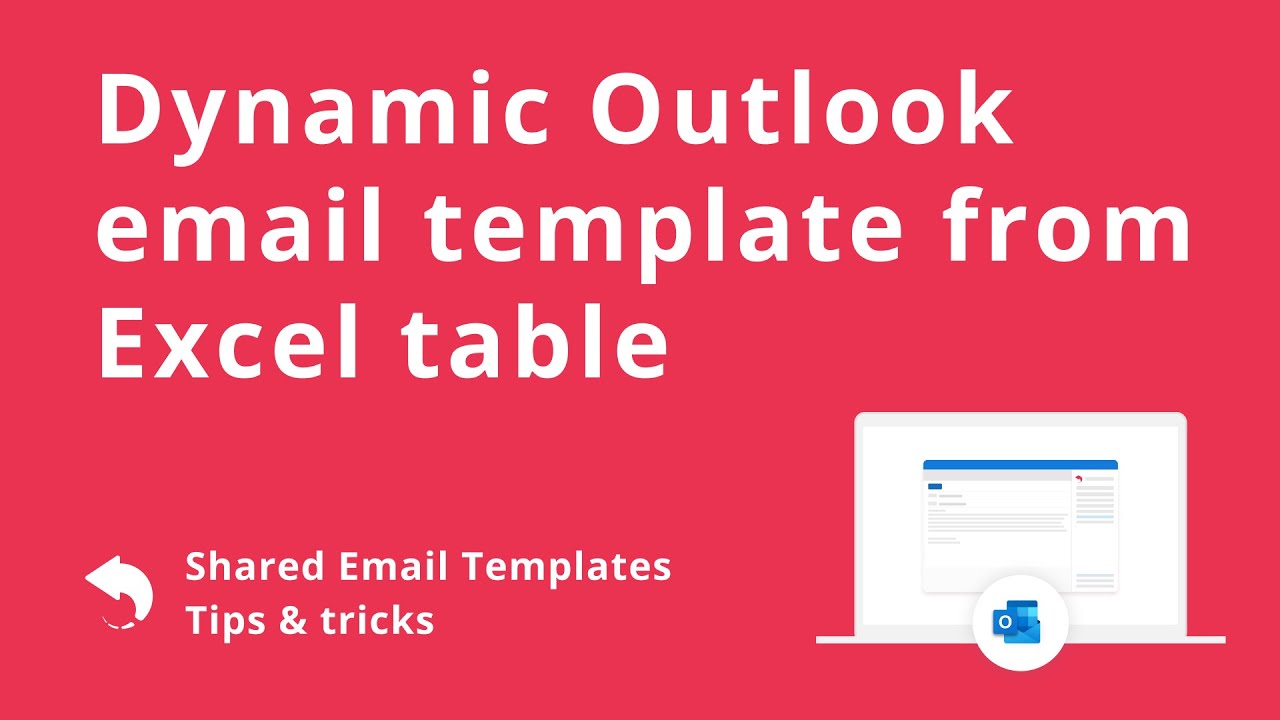 Dynamic Outlook email template from Excel table

Shared Email Templates
Tips & tricks